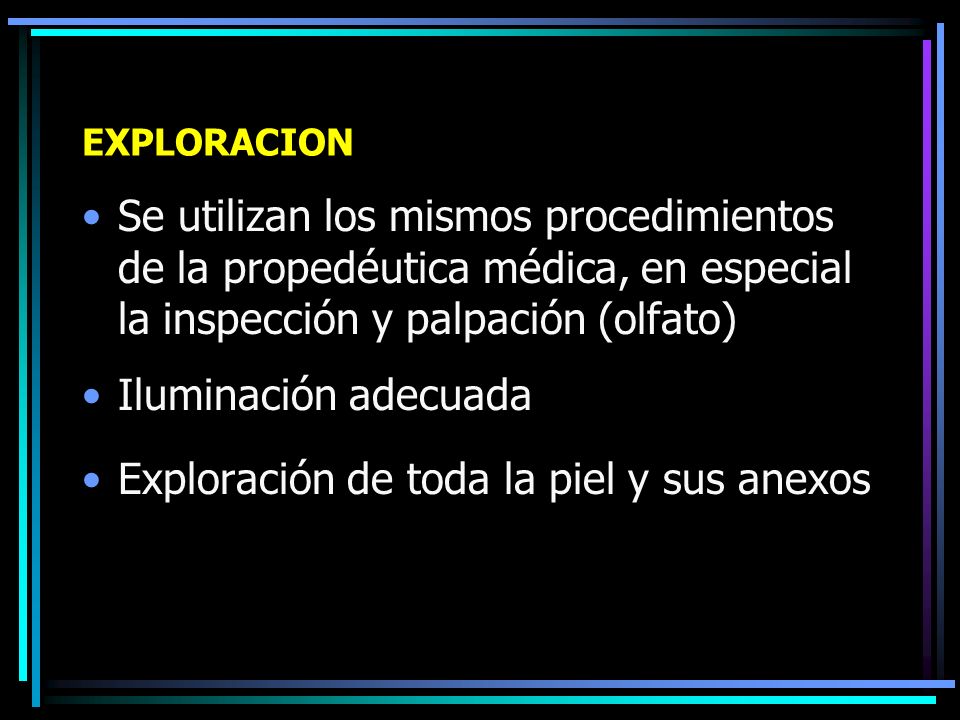 EXPLORACION

• Se utilizan los mismos procedimientos de la propedéutica médica, en especial la inspección y palpación (olfato)

• Iluminación adecuada

• Exploración de toda la piel y sus anexos